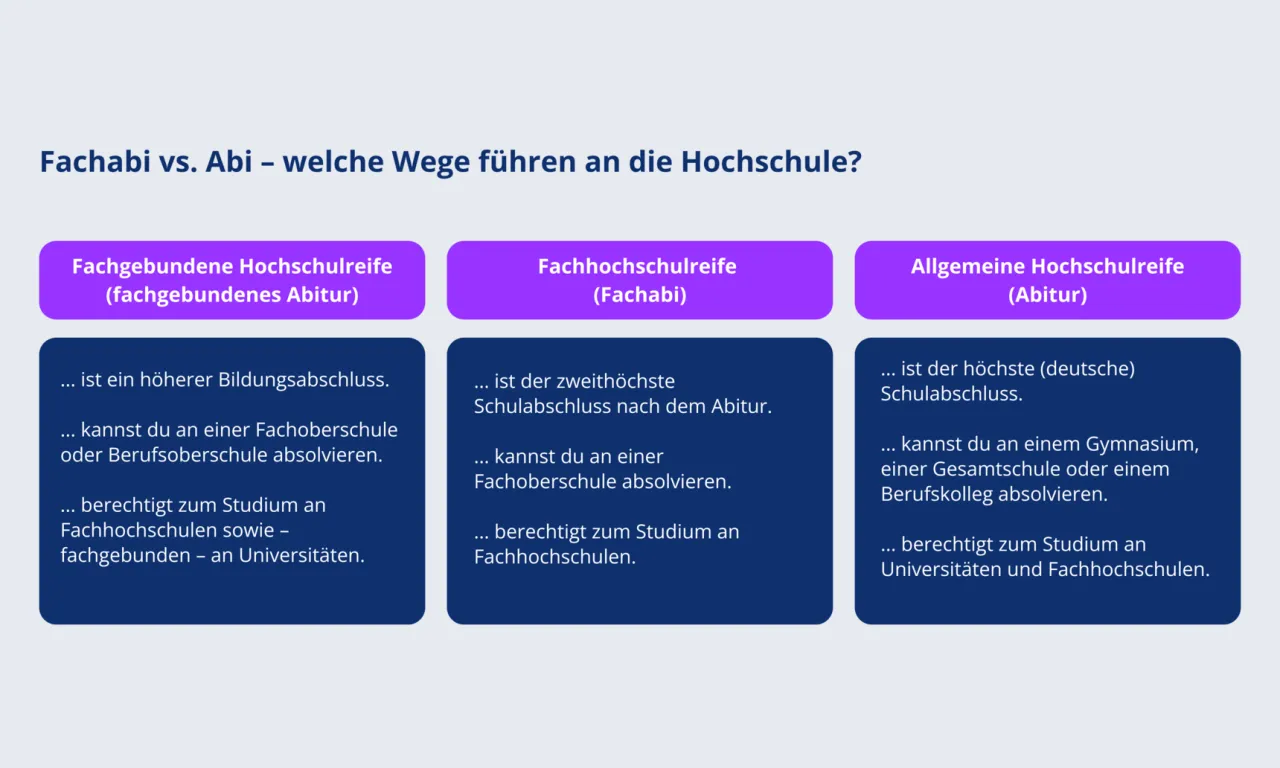 Fachabi vs. Abi – welche Wege führen an die Hochschule?

Fachgebundene Hochschulreife
(fachgebundenes Abitur)

... ist ein höherer Bildungsabschluss.

... kannst du an einer Fachoberschule oder Berufsoberschule absolvieren.

... berechtigt zum Studium an Fachhochschulen sowie – fachgebunden – an Universitäten.

Fachhochschulreife
(Fachabi)

... ist der zweithöchste Schulabschluss nach dem Abitur.

... kannst du an einer Fachoberschule absolvieren.

... berechtigt zum Studium an Fachhochschulen.

Allgemeine Hochschulreife
(Abitur)

... ist der höchste (deutsche) Schulabschluss.

... kannst du an einem Gymnasium, einer Gesamtschule oder einem Berufskolleg absolvieren.

... berechtigt zum Studium an Universitäten und Fachhochschulen.